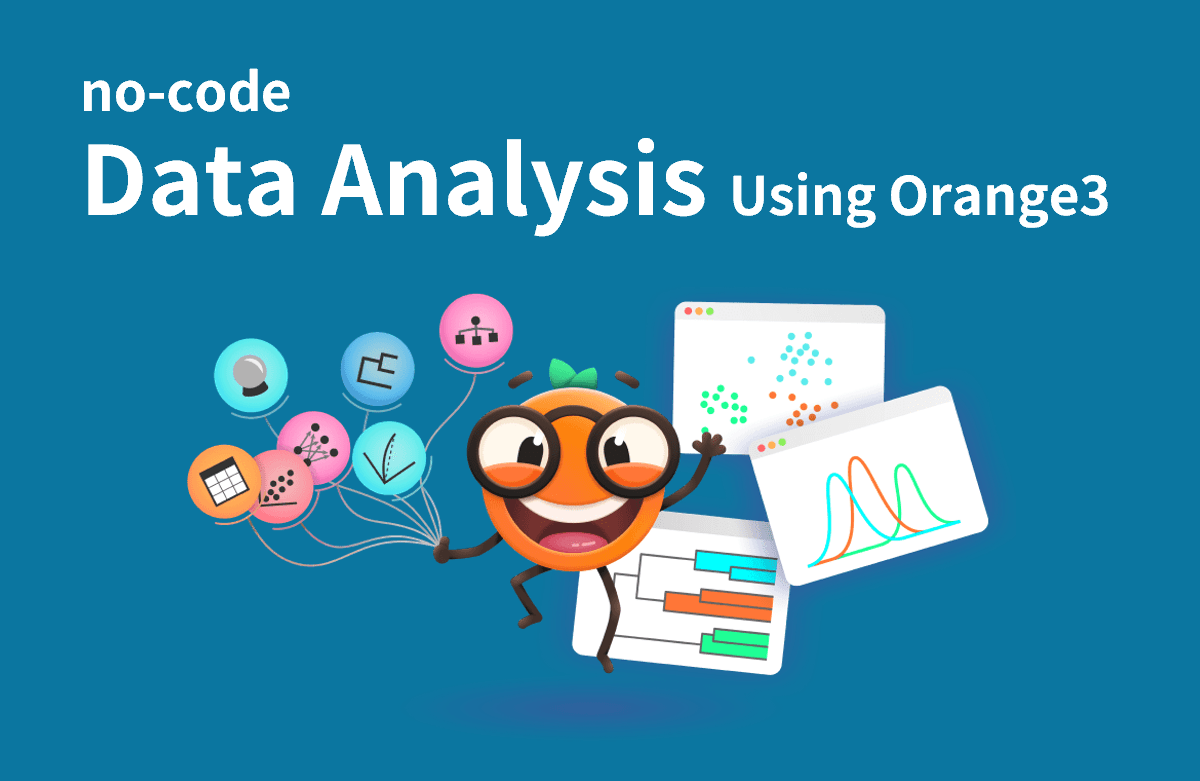 no-code
Data Analysis Using Orange3